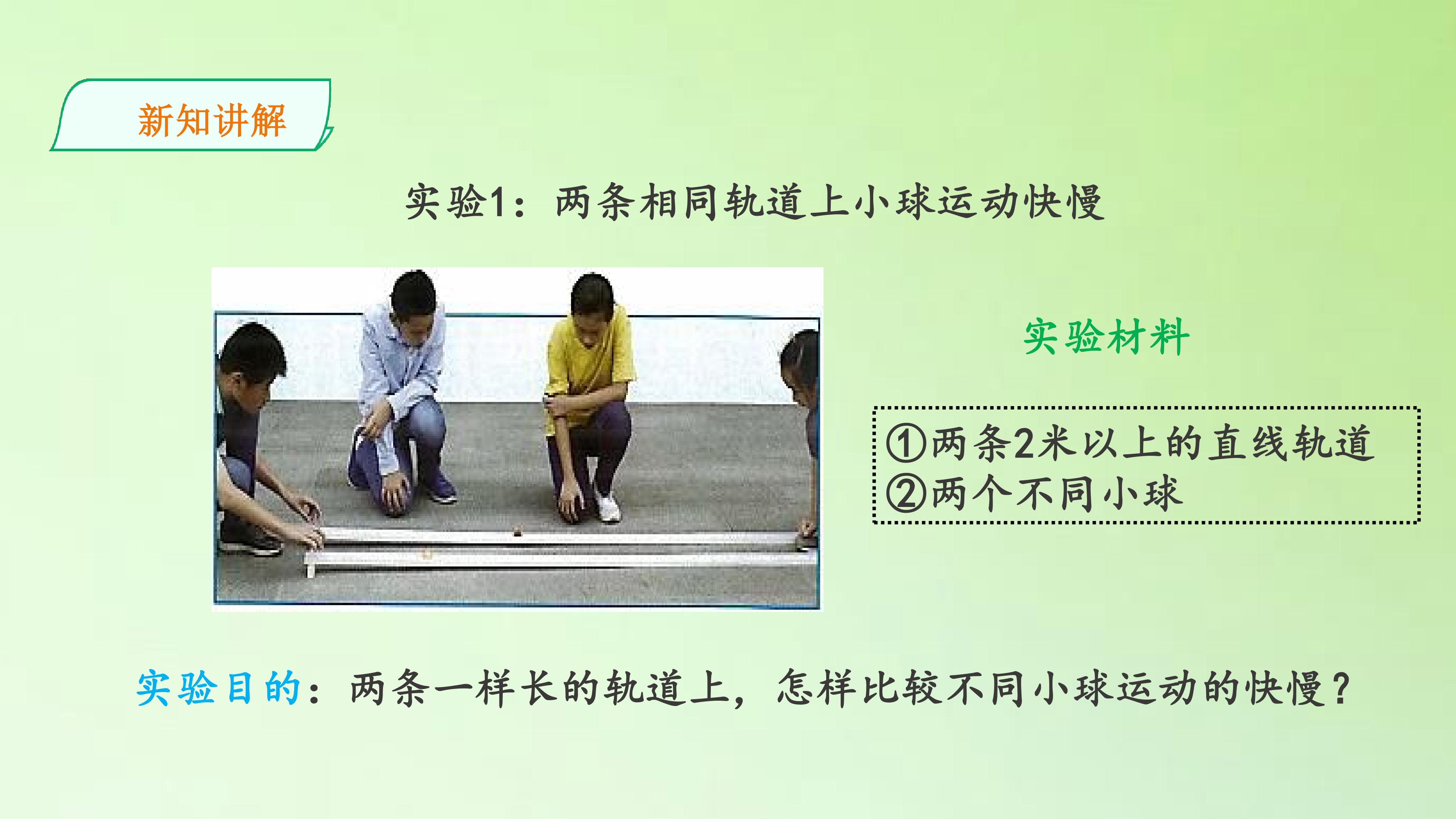 新知讲解

实验1：两条相同轨道上小球运动快慢

实验材料

①两条2米以上的直线轨道
②两个不同小球

实验目的：两条一样长的轨道上，怎样比较不同小球运动的快慢？